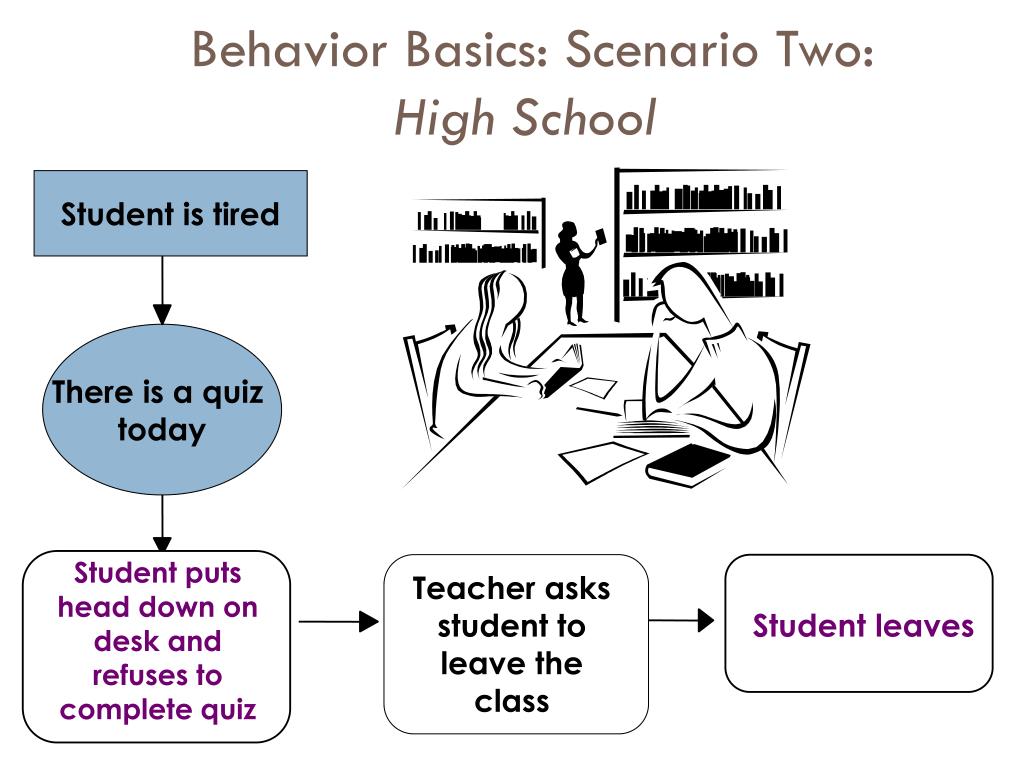 Behavior Basics: Scenario Two: High School

Student is tired

There is a quiz today

Student puts head down on desk and refuses to complete quiz

Teacher asks student to leave the class

Student leaves